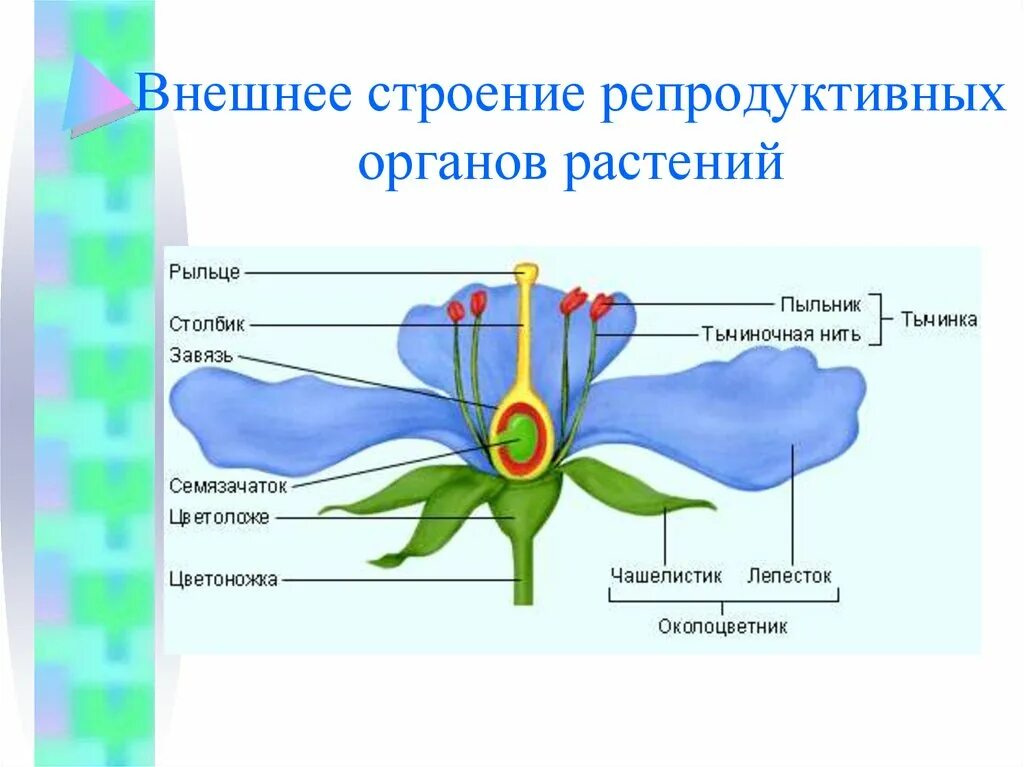 Внешнее строение репродуктивных органов растений

Рыльце
Столбик
Завязь
Семязачаток
Цветоложе
Цветоножка
Пыльник
Тычиночная нить
Тычинка
Чашелистик
Лепесток
Околоцветник